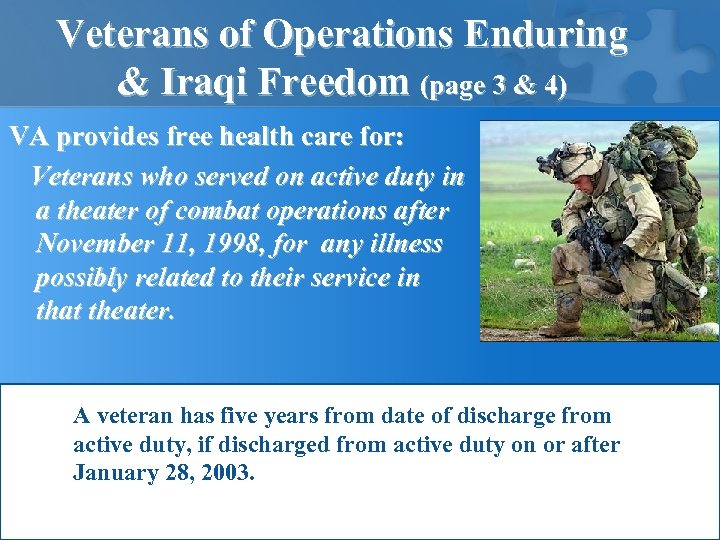 Veterans of Operations Enduring & Iraqi Freedom (page 3 & 4)

VA provides free health care for:

Veterans who served on active duty in a theater of combat operations after November 11, 1998, for any illness possibly related to their service in that theater.

A veteran has five years from date of discharge from active duty, if discharged from active duty on or after January 28, 2003.